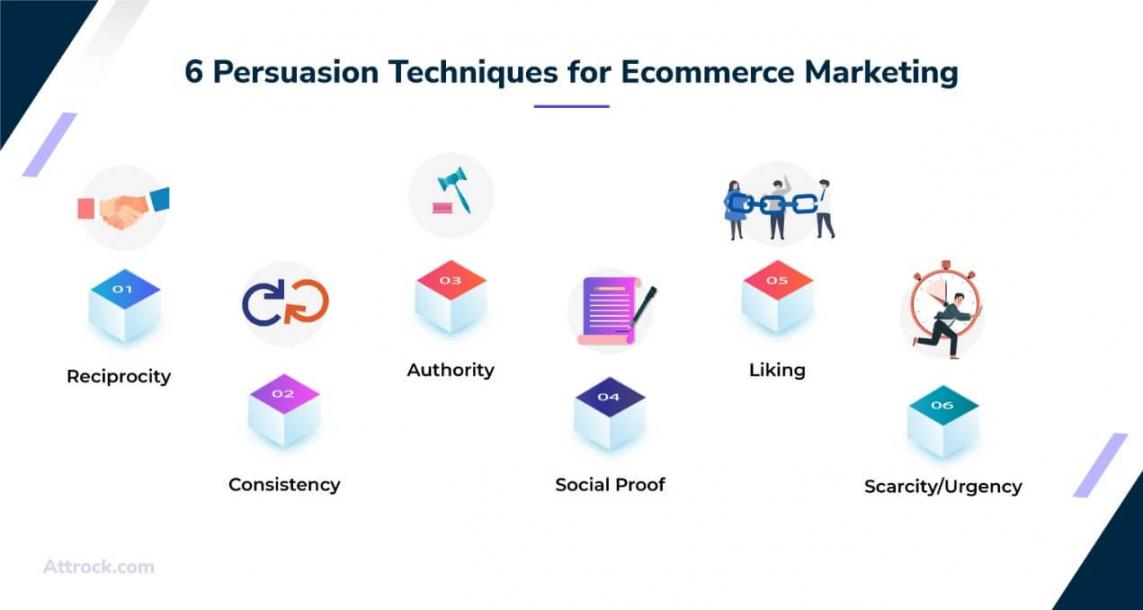 6 Persuasion Techniques for Ecommerce Marketing

01
Reciprocity

02
Consistency

03
Authority

04
Social Proof

05
Liking

06
Scarcity/Urgency

Attrock.com